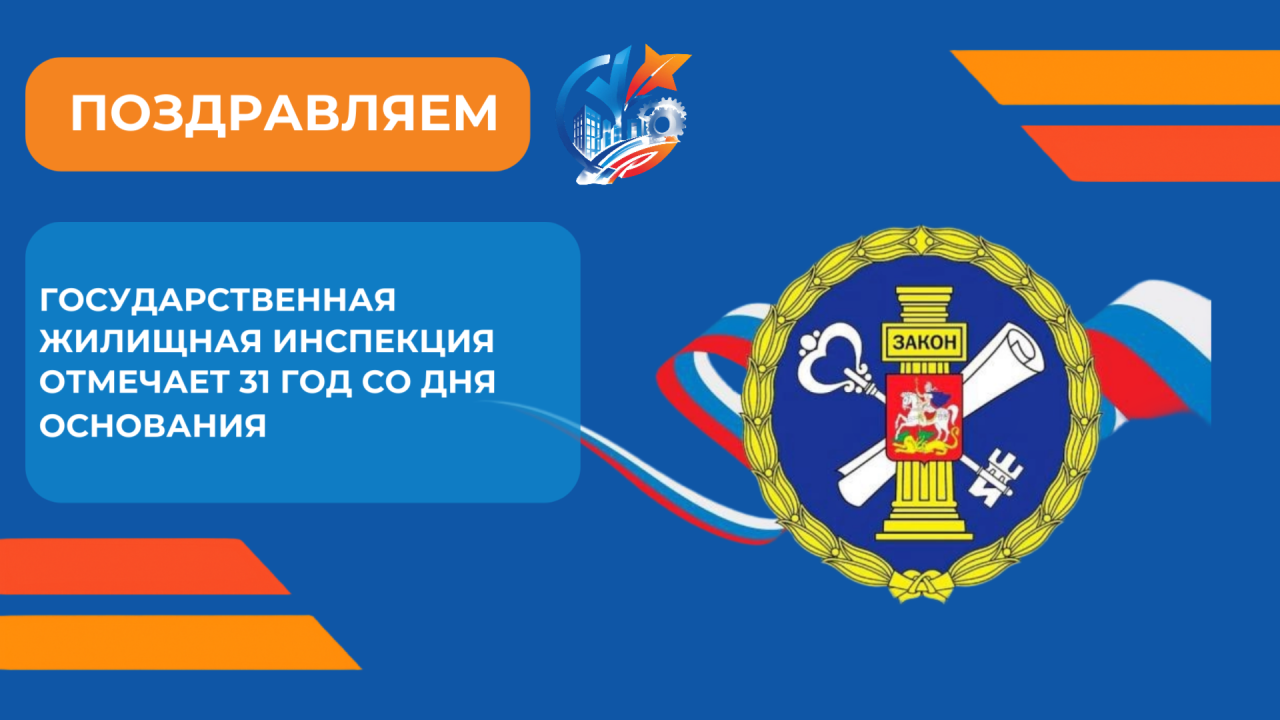 ПОЗДРАВЛЯЕМ

ГОСУДАРСТВЕННАЯ ЖИЛИЩНАЯ ИНСПЕКЦИЯ ОТМЕЧАЕТ 31 ГОД СО ДНЯ ОСНОВАНИЯ

ЗАКОН